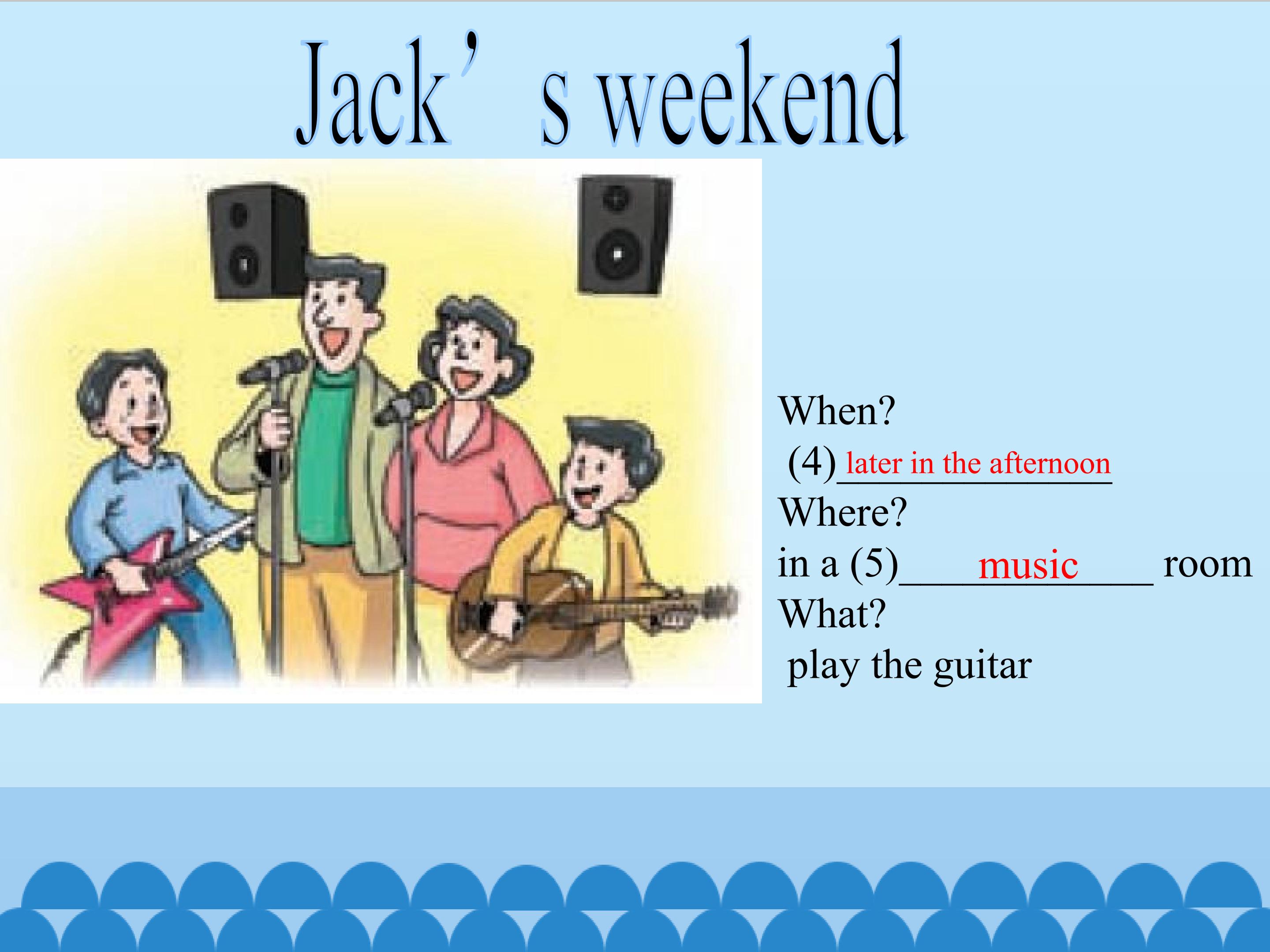 Jack’s weekend

When?
(4) later in the afternoon
Where?
in a (5) music room
What?
play the guitar